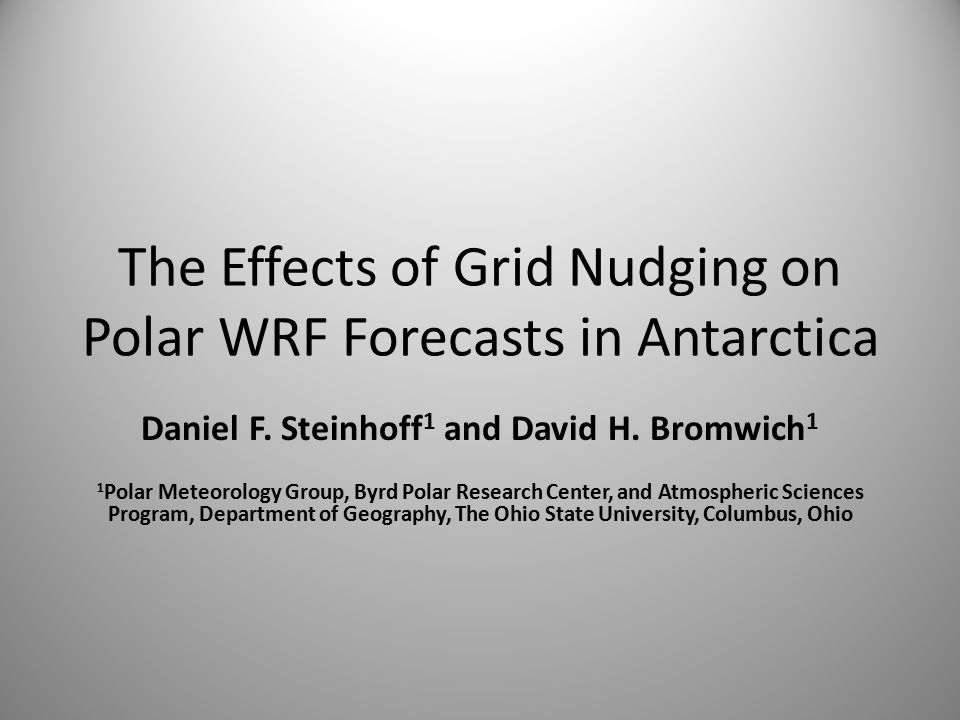 The Effects of Grid Nudging on Polar WRF Forecasts in Antarctica

Daniel F. Steinhoff$^1$ and David H. Bromwich$^1$

$^1$Polar Meteorology Group, Byrd Polar Research Center, and Atmospheric Sciences Program, Department of Geography, The Ohio State University, Columbus, Ohio